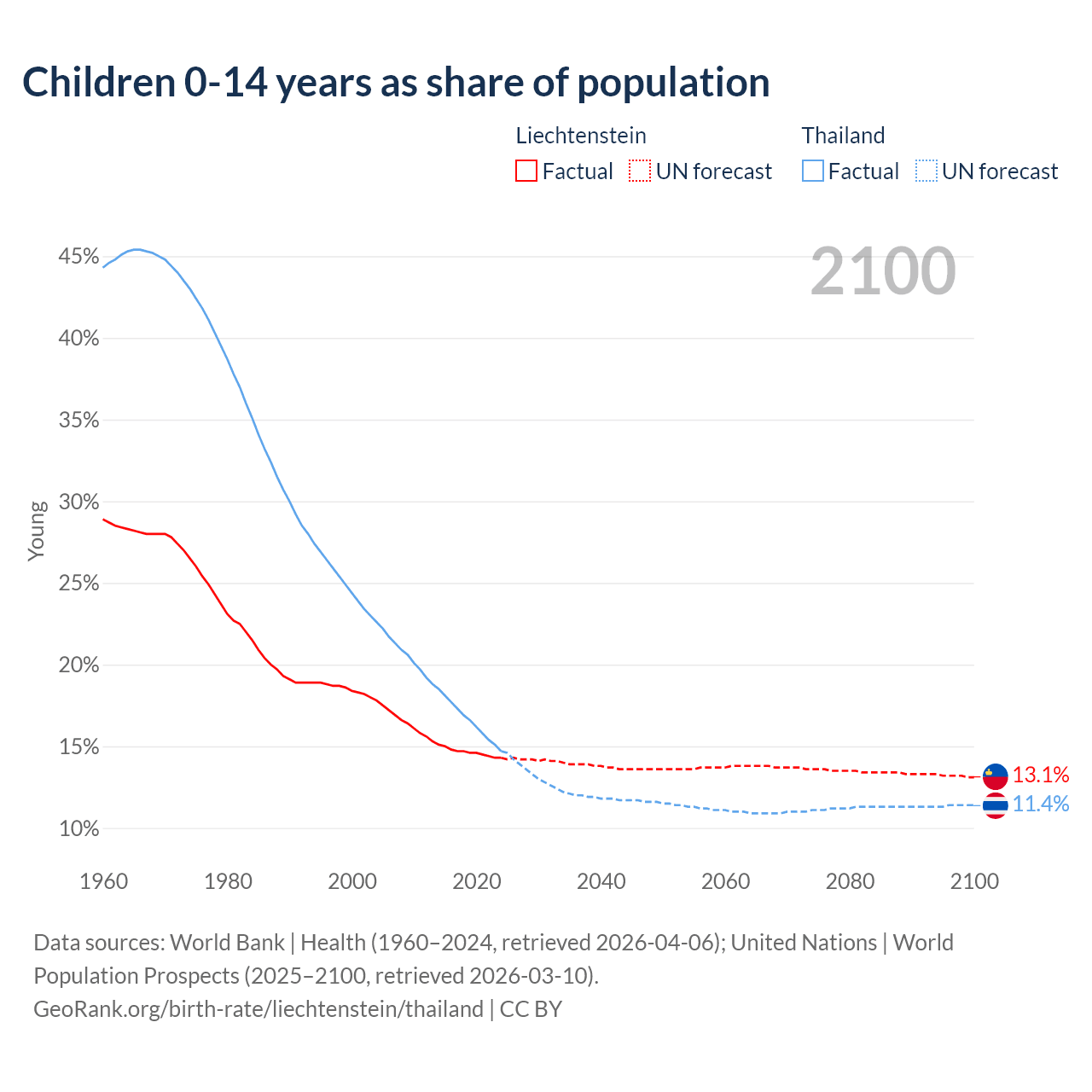 Children 0-14 years as share of population

Liechtenstein
Factual UN forecast

Thailand
Factual UN forecast

2100

45%
40%
35%
30%
25%
20%
15%
10%

Young

13.1%
11.4%

1960 1980 2000 2020 2040 2060 2080 2100

Data sources: World Bank | Health (1960–2024, retrieved 2026-04-06); United Nations | World Population Prospects (2025–2100, retrieved 2026-03-10).
GeoRank.org/birth-rate/liechtenstein/thailand | CC BY